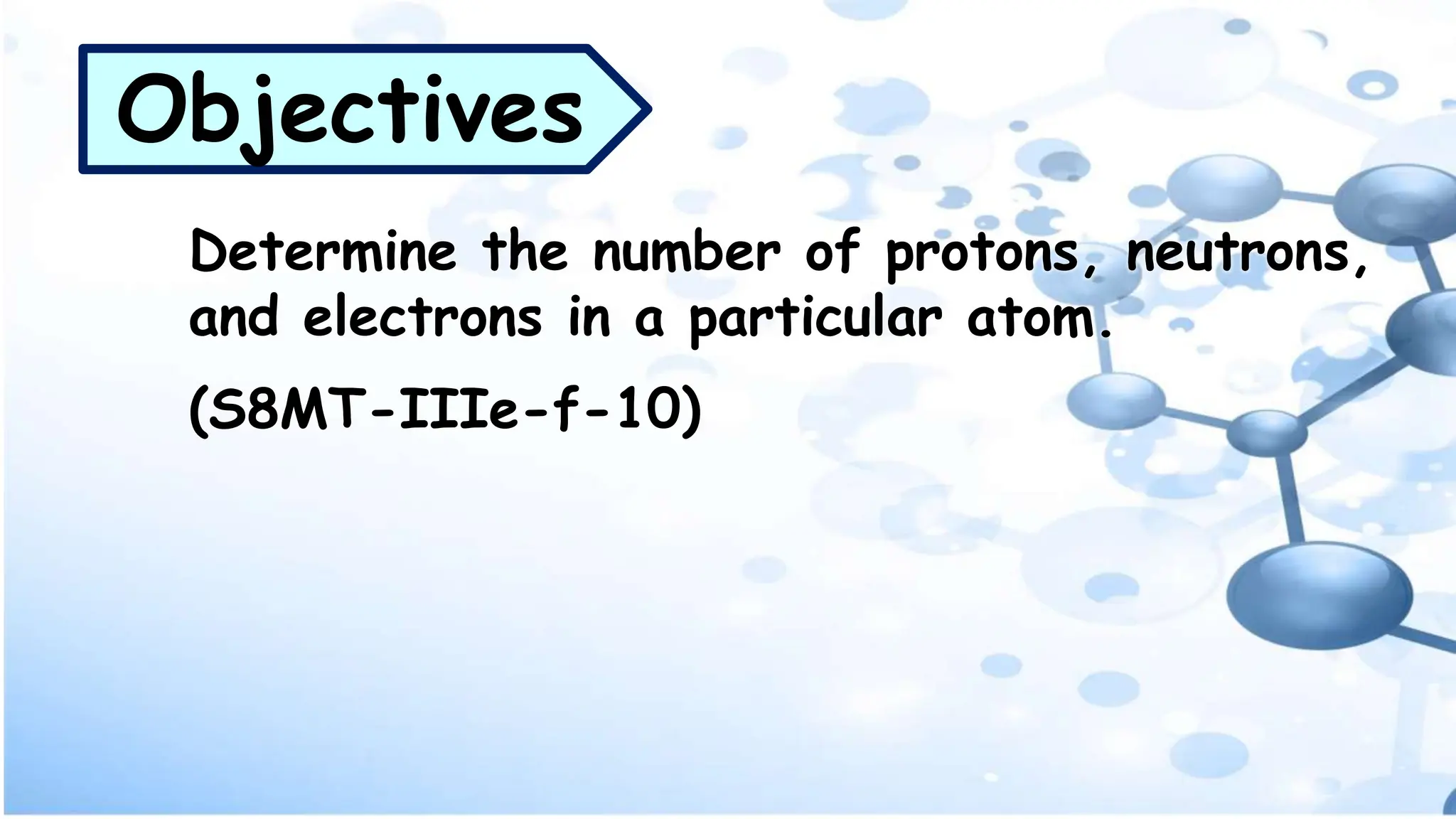 Objectives

Determine the number of protons, neutrons, and electrons in a particular atom.

(S8MT-IIIe-f-10)